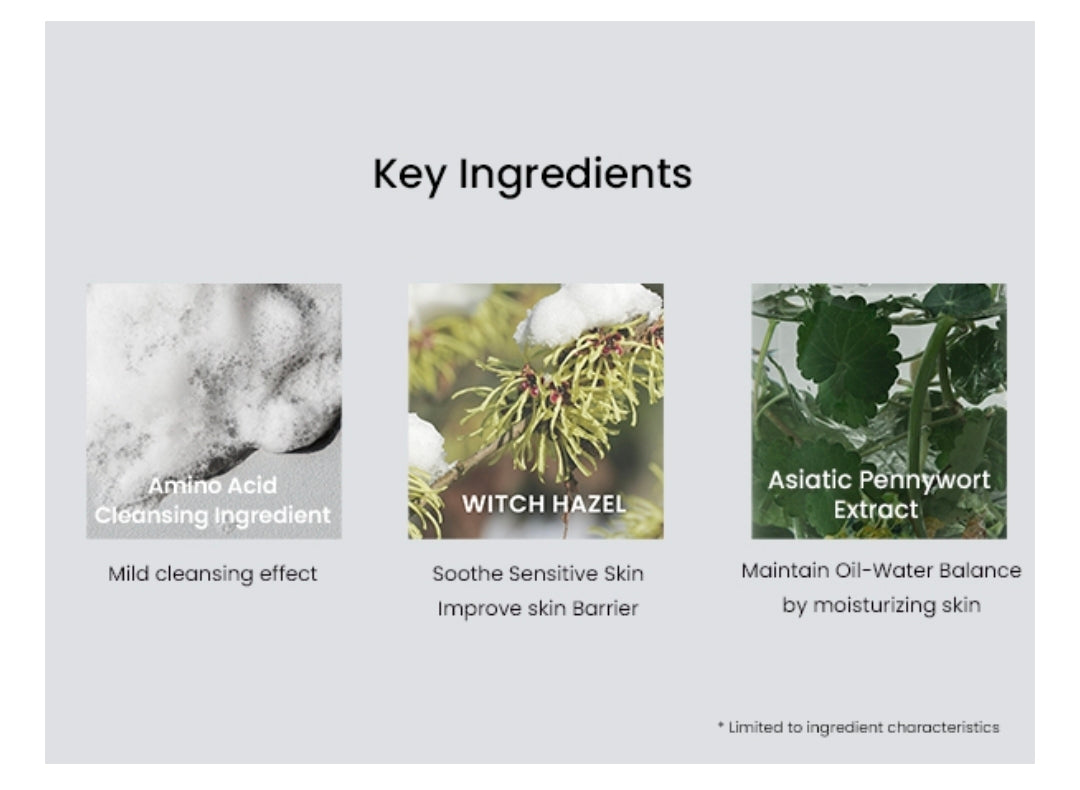 Key Ingredients

Amino Acid Cleansing Ingredient

Mild cleansing effect

WITCH HAZEL

Soothe Sensitive Skin
Improve skin Barrier

Asiatic Pennywort Extract

Maintain Oil-Water Balance by moisturizing skin

* Limited to ingredient characteristics